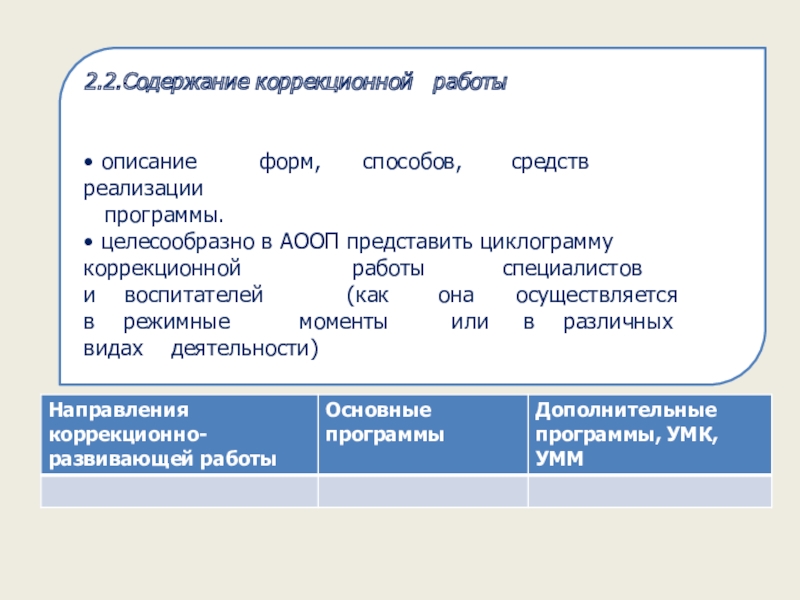 2.2.Содержание коррекционной работы

• описание форм, способов, средств реализации программы.
• целесообразно в АООП представить циклограмму коррекционной работы специалистов и воспитателей (как она осуществляется в режимные моменты или в различных видах деятельности)

| Направления коррекционно-развивающей работы | Основные программы | Дополнительные программы, УМК, УММ |
|---|---|---|
| | | |